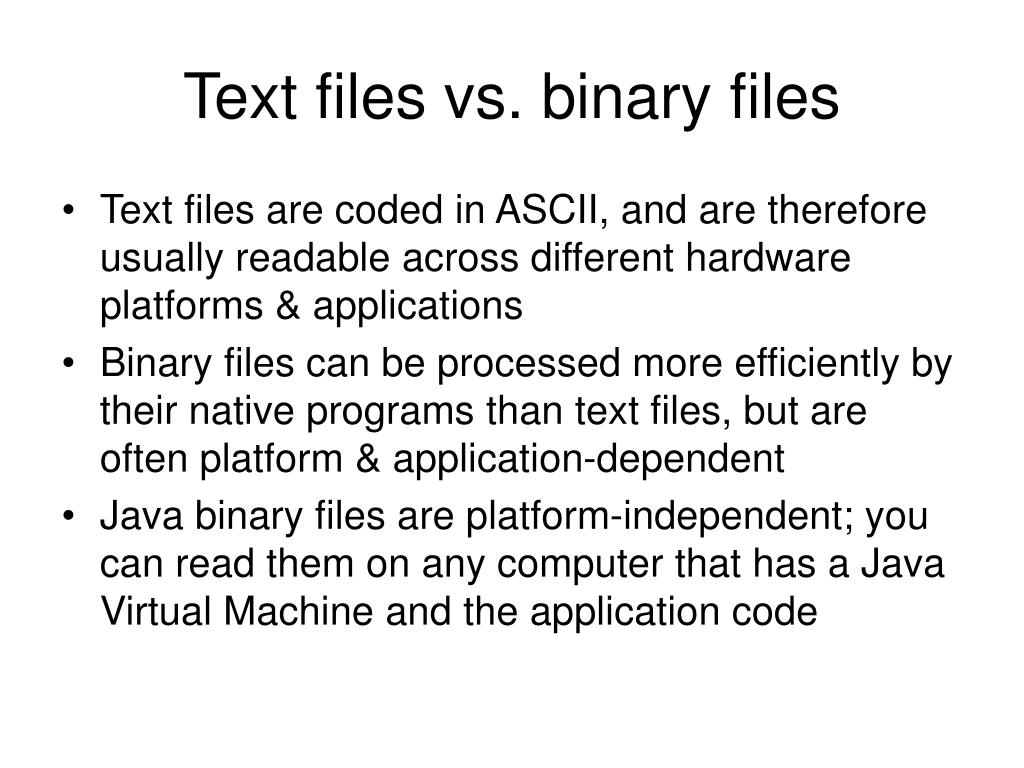 Text files vs. binary files

• Text files are coded in ASCII, and are therefore usually readable across different hardware platforms & applications

• Binary files can be processed more efficiently by their native programs than text files, but are often platform & application-dependent

• Java binary files are platform-independent; you can read them on any computer that has a Java Virtual Machine and the application code